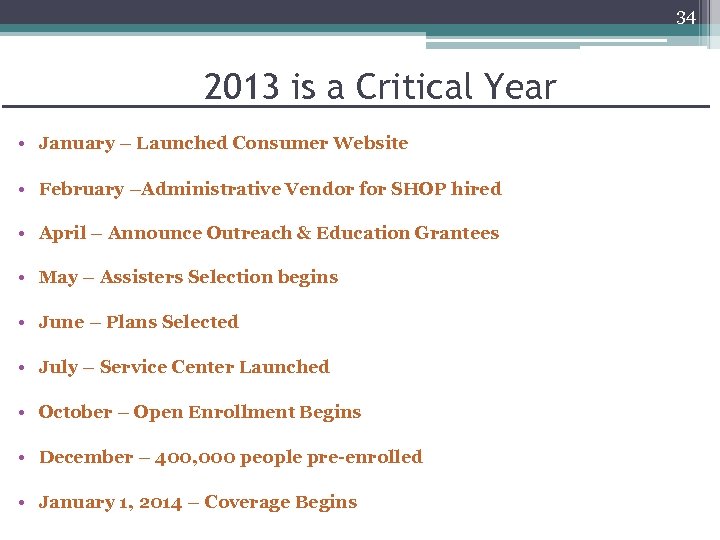 34

2013 is a Critical Year

• January – Launched Consumer Website
• February –Administrative Vendor for SHOP hired
• April – Announce Outreach & Education Grantees
• May – Assisters Selection begins
• June – Plans Selected
• July – Service Center Launched
• October – Open Enrollment Begins
• December – 400,000 people pre-enrolled
• January 1, 2014 – Coverage Begins